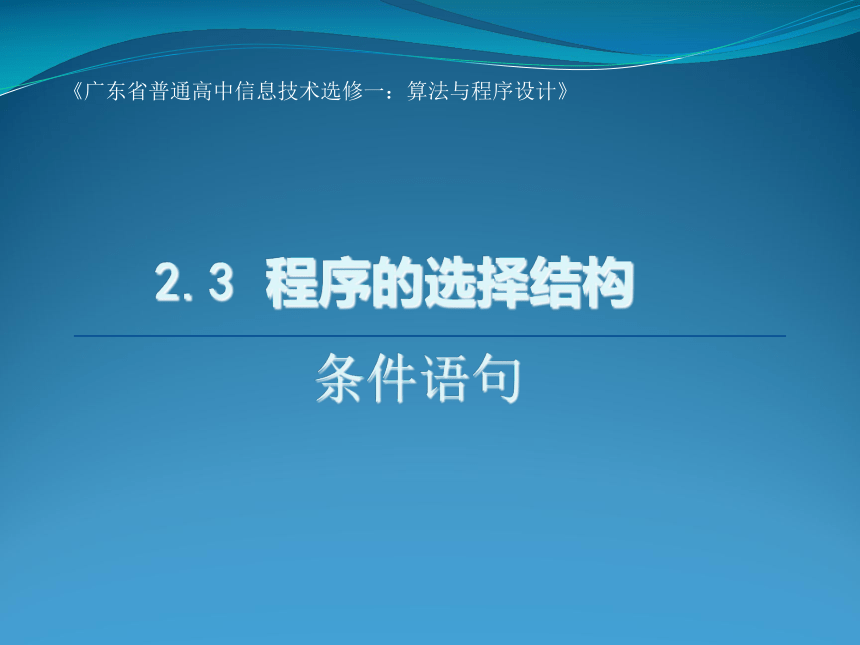 《广东省普通高中信息技术选修一：算法与程序设计》

2.3 程序的选择结构

条件语句